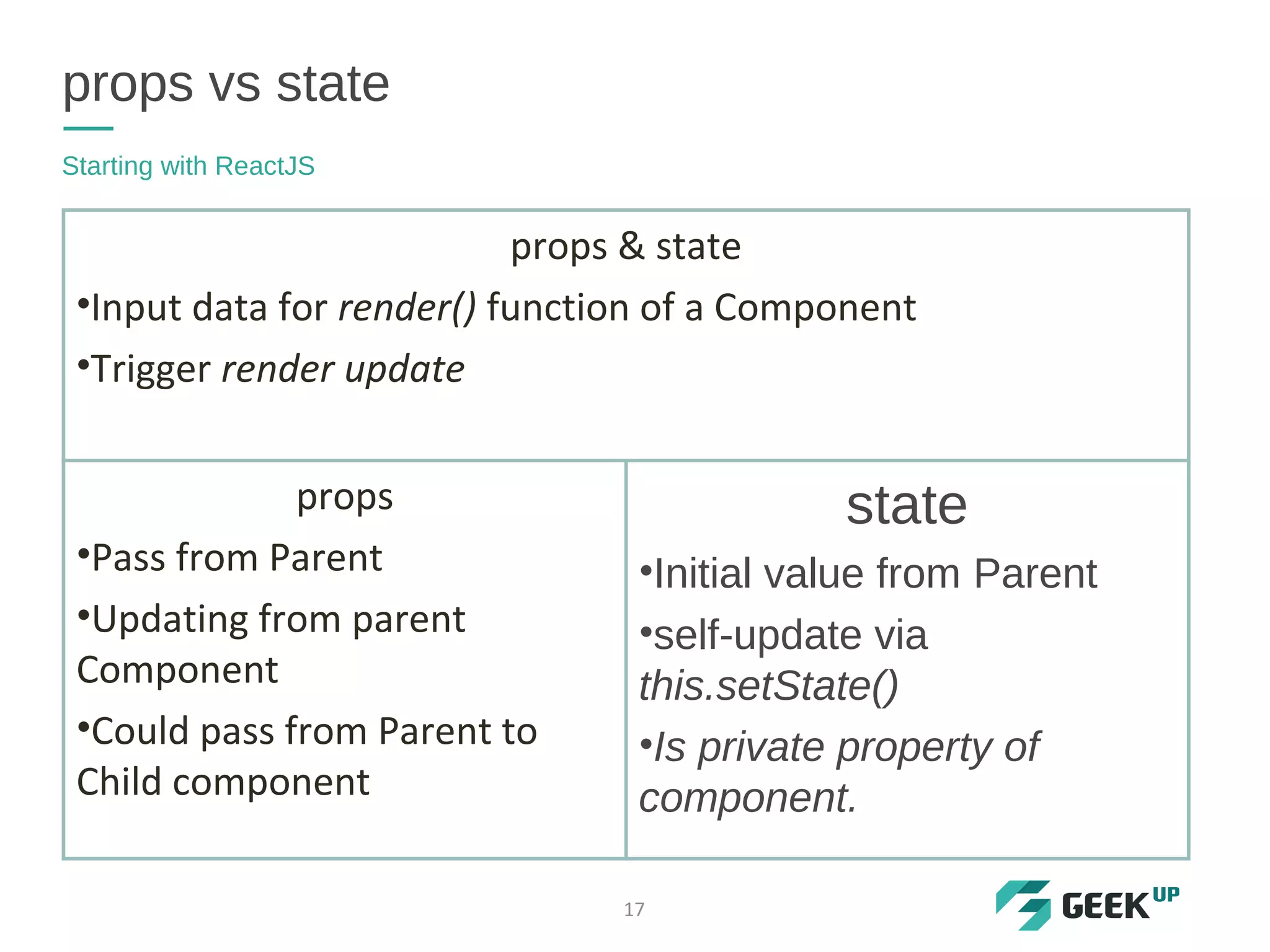 props vs state

Starting with ReactJS

props & state

•Input data for render() function of a Component

•Trigger render update

props

•Pass from Parent

•Updating from parent Component

•Could pass from Parent to Child component

state

•Initial value from Parent

•self-update via this.setState()

•Is private property of component.

17

GEEK UP